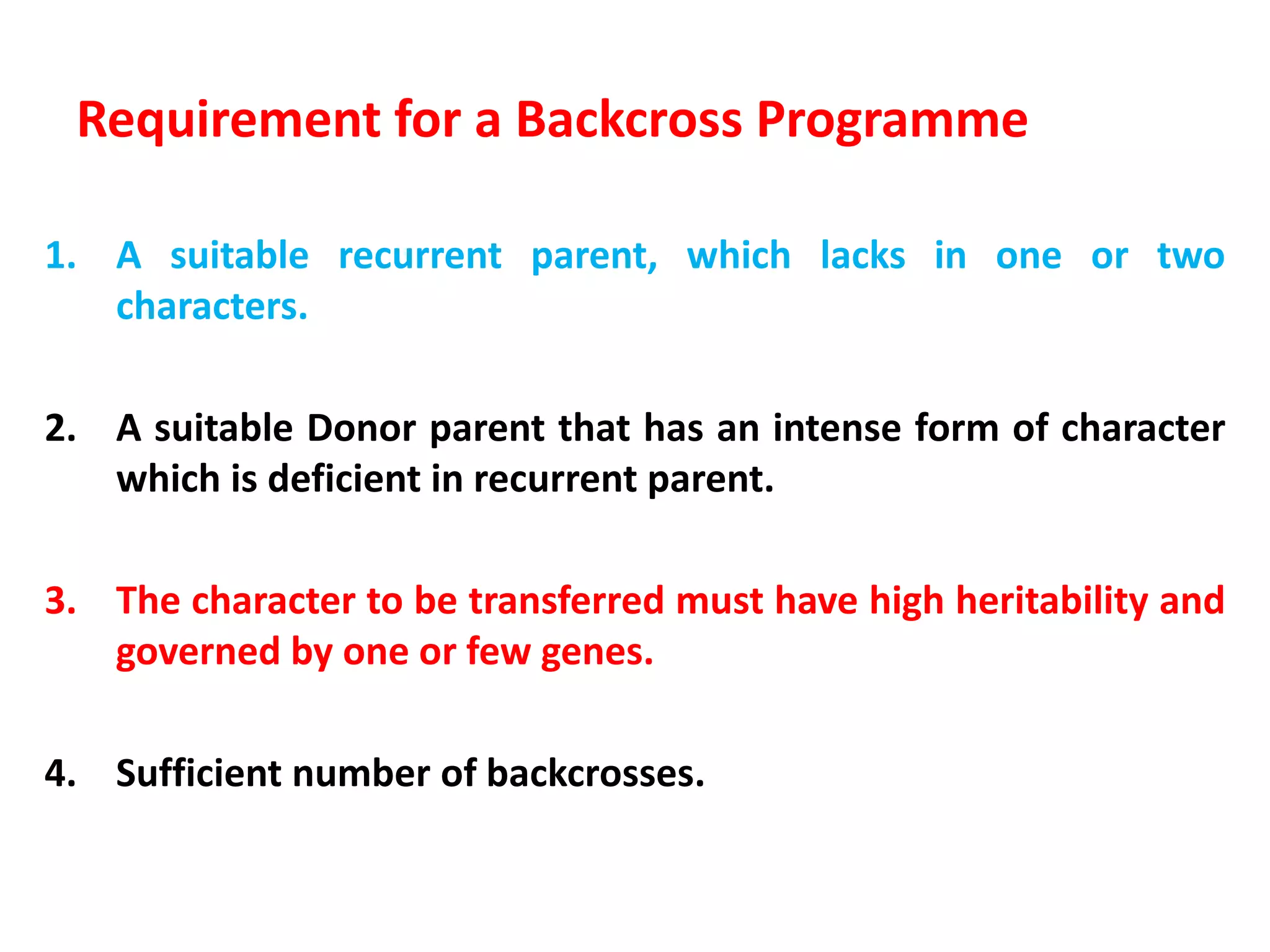 Requirement for a Backcross Programme

1. A suitable recurrent parent, which lacks in one or two characters.

2. A suitable Donor parent that has an intense form of character which is deficient in recurrent parent.

3. The character to be transferred must have high heritability and governed by one or few genes.

4. Sufficient number of backcrosses.